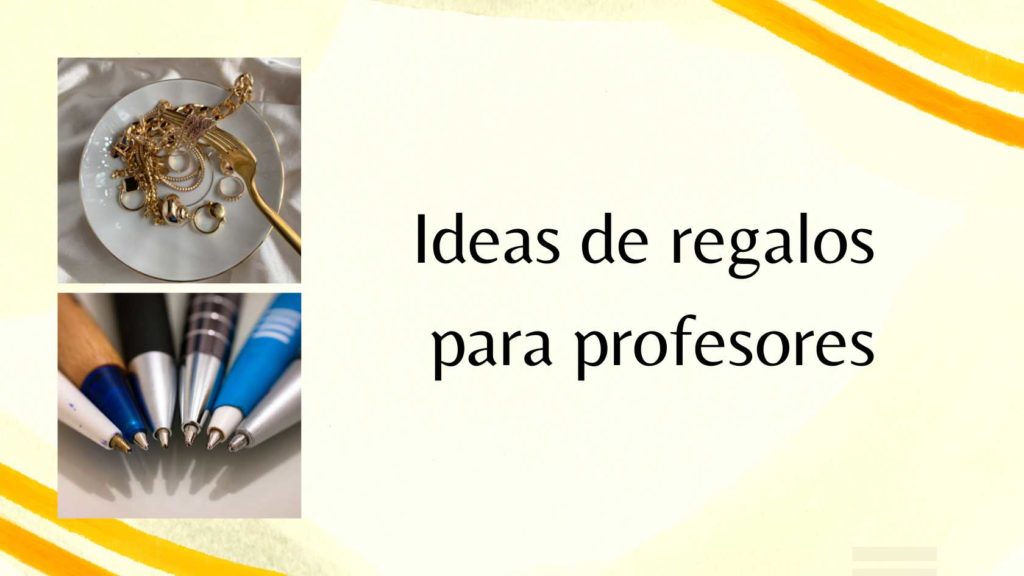 Ideas de regalos para profesores